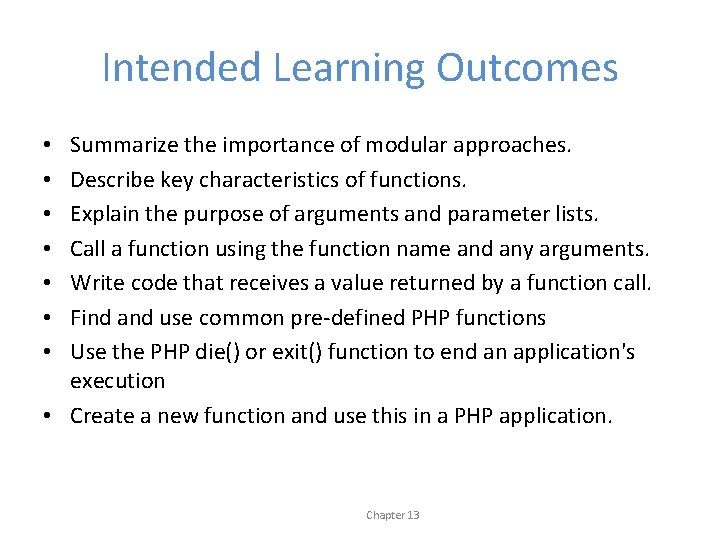 Intended Learning Outcomes

• Summarize the importance of modular approaches.
• Describe key characteristics of functions.
• Explain the purpose of arguments and parameter lists.
• Call a function using the function name and any arguments.
• Write code that receives a value returned by a function call.
• Find and use common pre-defined PHP functions
• Use the PHP die() or exit() function to end an application's execution
• Create a new function and use this in a PHP application.

Chapter 13